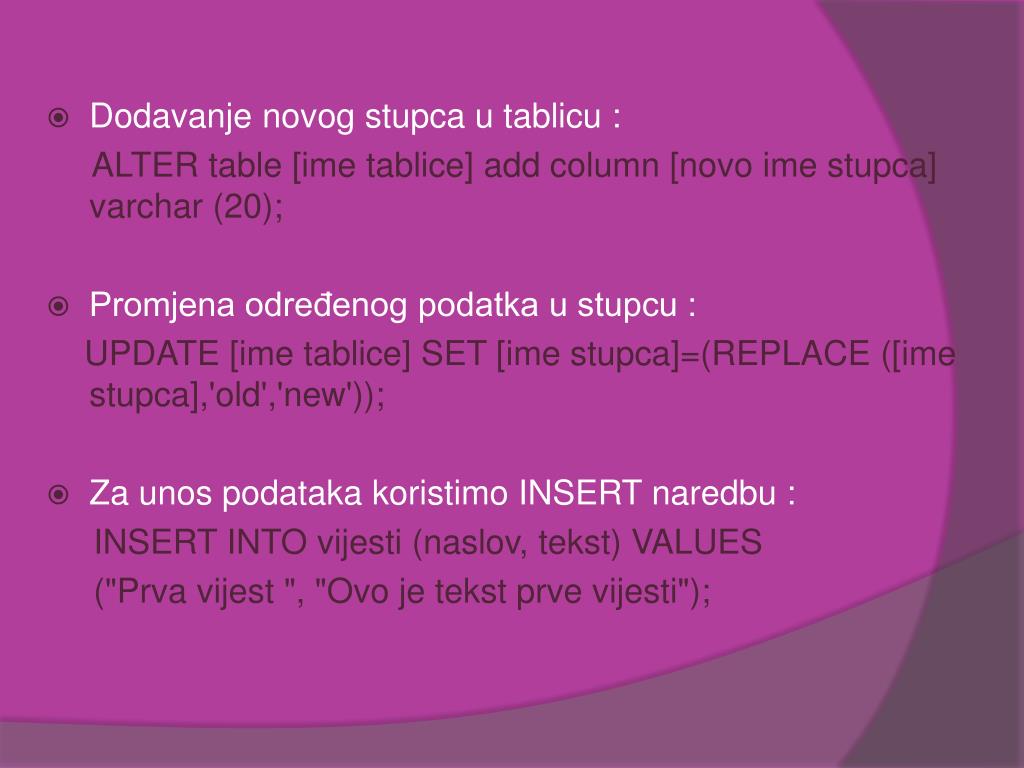 Dodavanje novog stupca u tablicu :

ALTER table [ime tablice] add column [novo ime stupca] varchar (20);

Promjena određenog podatka u stupcu :

UPDATE [ime tablice] SET [ime stupca]=(REPLACE ([ime stupca],'old','new'));

Za unos podataka koristimo INSERT naredbu :

INSERT INTO vijesti (naslov, tekst) VALUES

("Prva vijest ", "Ovo je tekst prve vijesti");